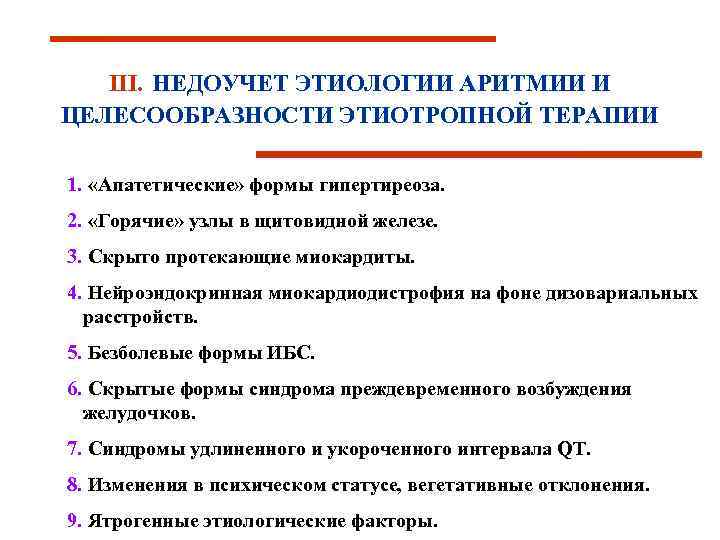 III. НЕДОУЧЕТ ЭТИОЛОГИИ АРИТМИИ И ЦЕЛЕСООБРАЗНОСТИ ЭТИОТРОПНОЙ ТЕРАПИИ

1. «Апатетические» формы гипертиреоза.

2. «Горячие» узлы в щитовидной железе.

3. Скрыто протекающие миокардиты.

4. Нейроэндокринная миокардиодистрофия на фоне дизовариальных расстройств.

5. Безболевые формы ИБС.

6. Скрытые формы синдрома преждевременного возбуждения желудочков.

7. Синдромы удлиненного и укороченного интервала QT.

8. Изменения в психическом статусе, вегетативные отклонения.

9. Ятрогенные этиологические факторы.